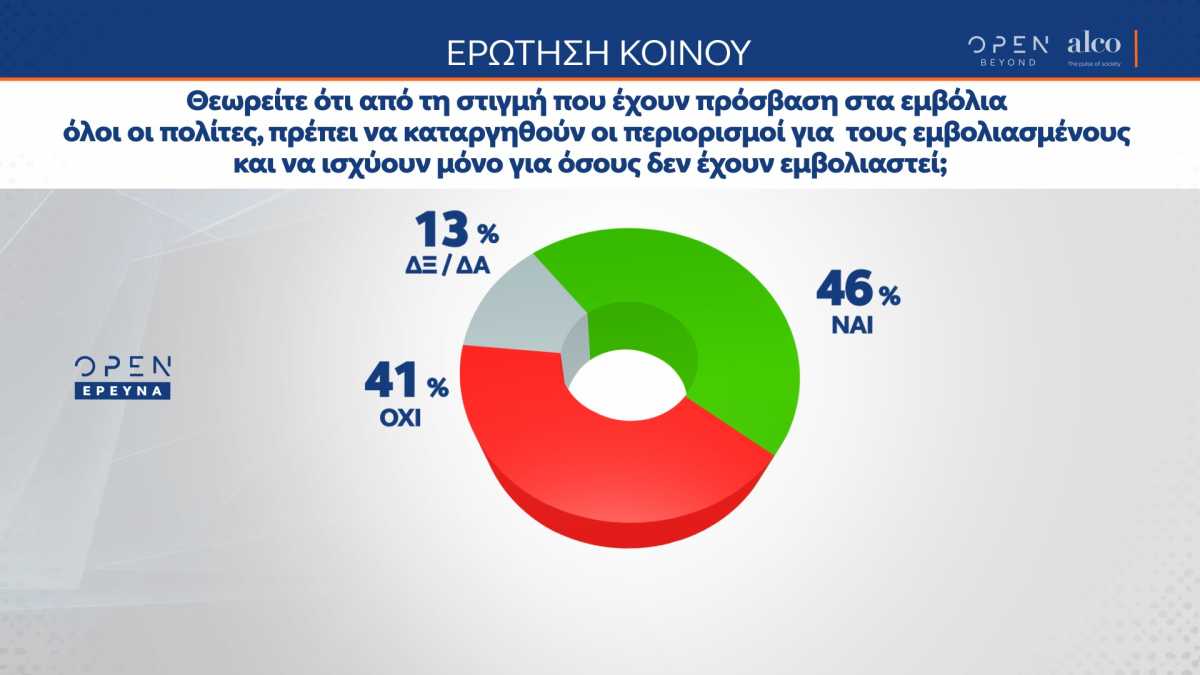 ΕΡΩΤΗΣΗ ΚΟΙΝΟΥ

OPEN BEYOND alco The pulse of society

Θεωρείτε ότι από τη στιγμή που έχουν πρόσβαση στα εμβόλια όλοι οι πολίτες, πρέπει να καταργηθούν οι περιορισμοί για τους εμβολιασμένους και να ισχύουν μόνο για όσους δεν έχουν εμβολιαστεί;

13 %
ΔΞ / ΔΑ

46 %
ΝΑΙ

41 %
ΟΧΙ

OPEN
ΕΡΕΥΝΑ